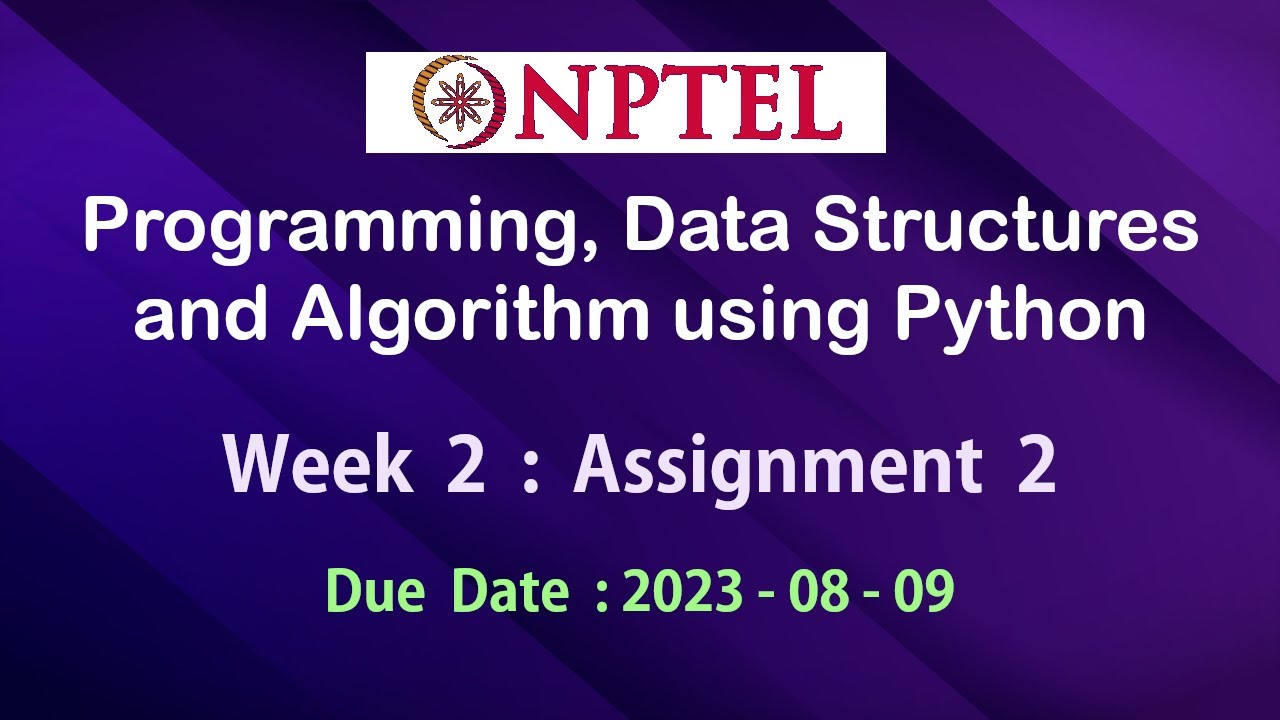 NPTEL

Programming, Data Structures and Algorithm using Python

Week 2 : Assignment 2

Due Date : 2023 - 08 - 09